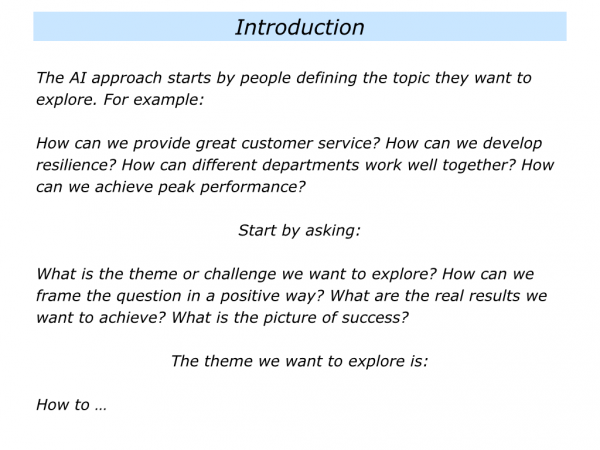 Introduction

The AI approach starts by people defining the topic they want to explore. For example:

How can we provide great customer service? How can we develop resilience? How can different departments work well together? How can we achieve peak performance?

Start by asking:

What is the theme or challenge we want to explore? How can we frame the question in a positive way? What are the real results we want to achieve? What is the picture of success?

The theme we want to explore is:

How to …